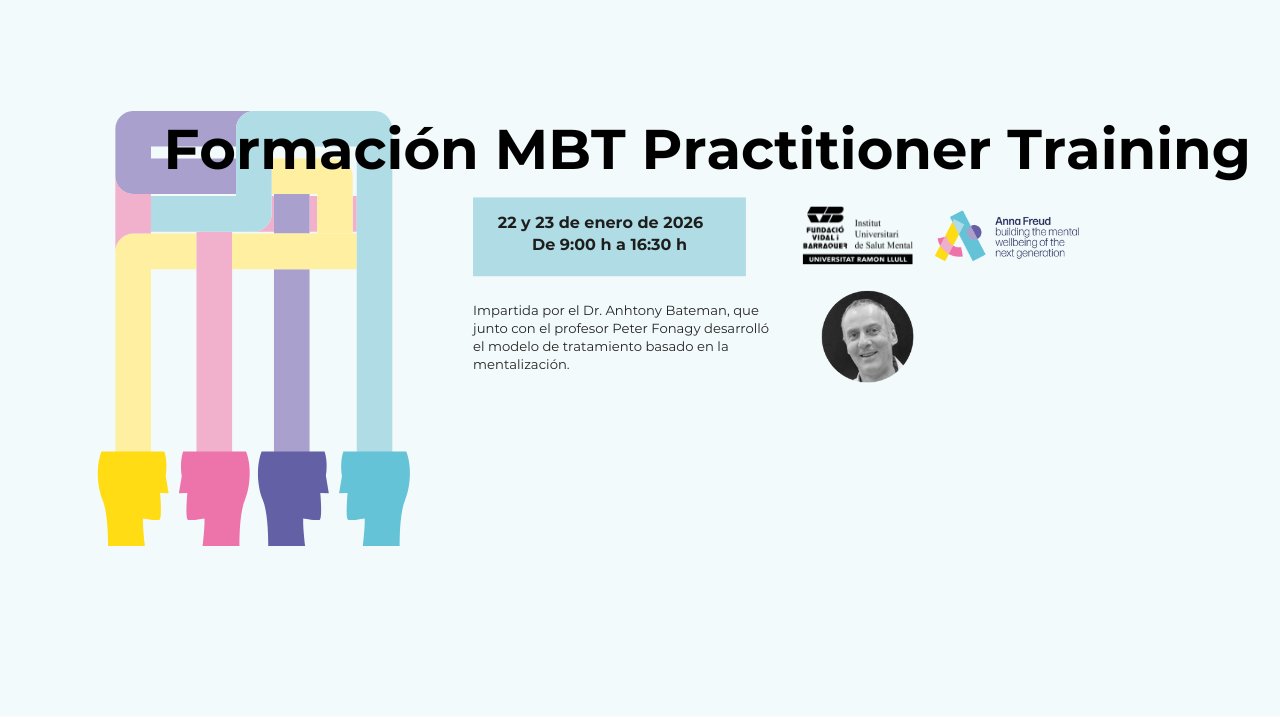 Formación MBT Practitioner Training

22 y 23 de enero de 2026
De 9:00 h a 16:30 h

FUNDACIÓ VIDAL I BARRAQUER
Institut Universitari de Salut Mental
UNIVERSITAT RAMON LLULL

Anna Freud
building the mental wellbeing of the next generation

Impartida por el Dr. Anhtony Bateman, que junto con el profesor Peter Fonagy desarrolló el modelo de tratamiento basado en la mentalización.